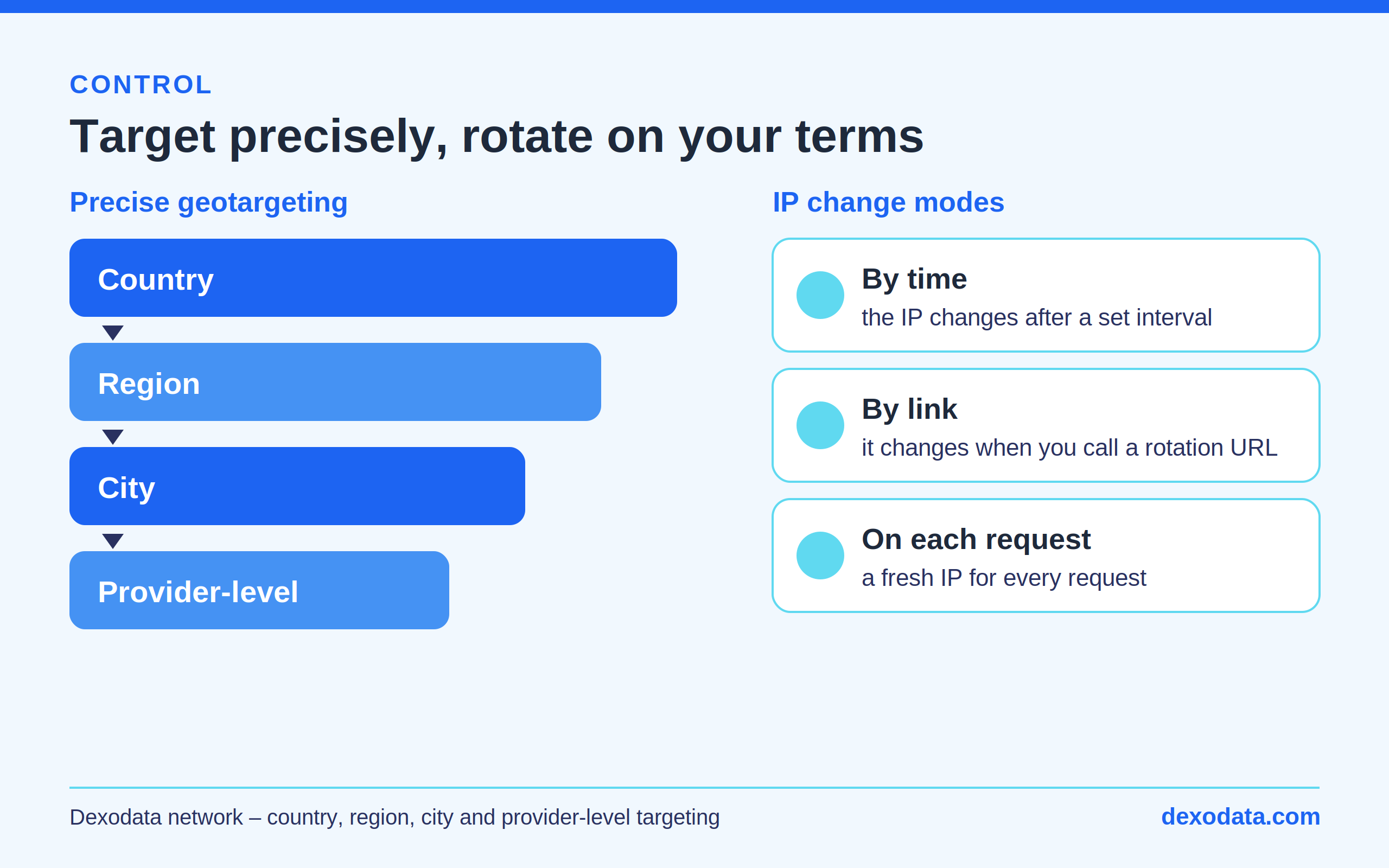 CONTROL

Target precisely, rotate on your terms

Precise geotargeting

Country

Region

City

Provider-level

IP change modes

By time
the IP changes after a set interval

By link
it changes when you call a rotation URL

On each request
a fresh IP for every request

Dexodata network – country, region, city and provider-level targeting

dexodata.com